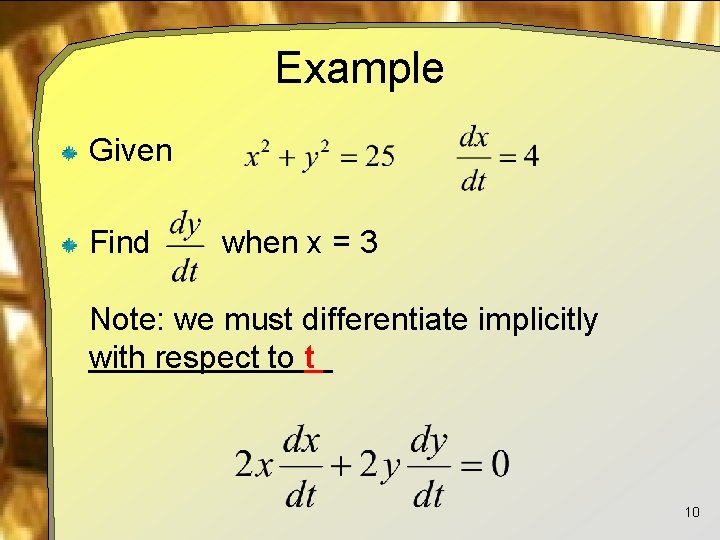 Example

Given $x^2 + y^2 = 25$ $\frac{dx}{dt} = 4$

Find $\frac{dy}{dt}$ when x = 3

Note: we must differentiate implicitly with respect to t

$2x\frac{dx}{dt} + 2y\frac{dy}{dt} = 0$

10